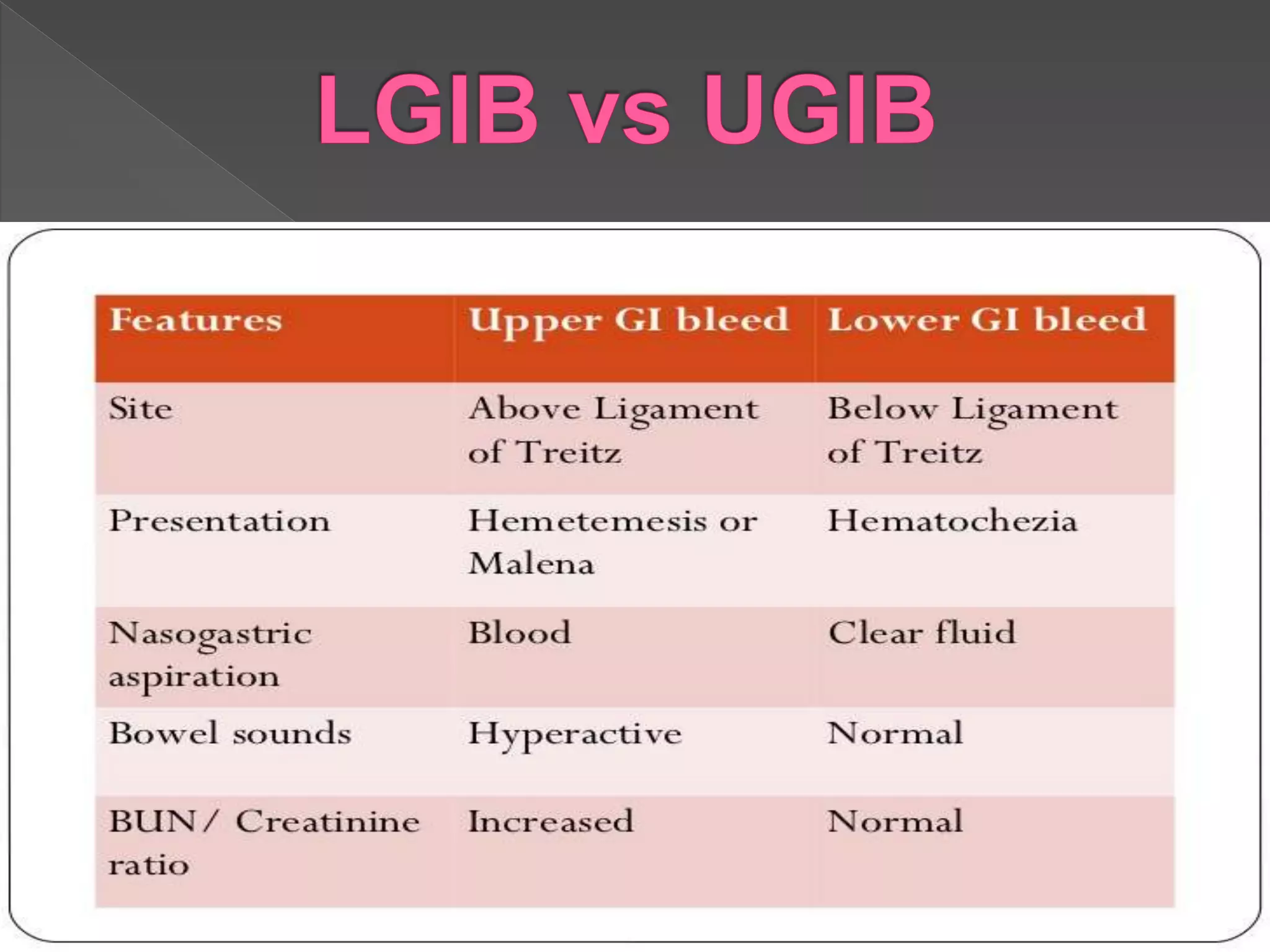 LGIB vs UGIB

| Features | Upper GI bleed | Lower GI bleed |
|---|---|---|
| Site | Above Ligament of Treitz | Below Ligament of Treitz |
| Presentation | Hemetemesis or Malena | Hematochezia |
| Nasogastric aspiration | Blood | Clear fluid |
| Bowel sounds | Hyperactive | Normal |
| BUN/ Creatinine ratio | Increased | Normal |